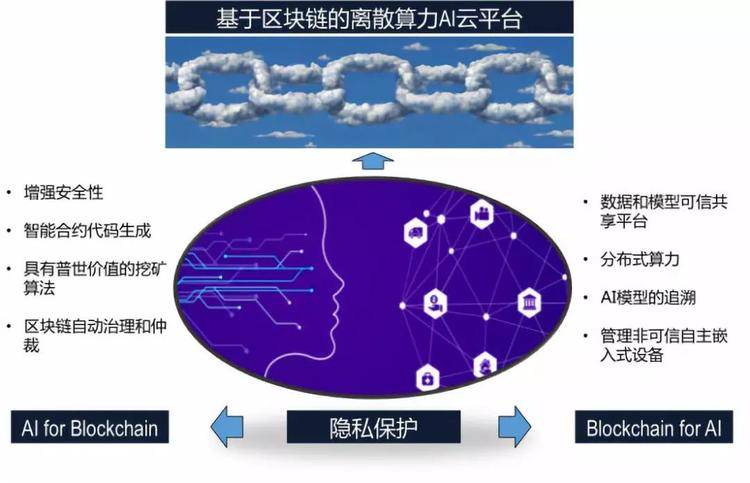 基于区块链的离散算力AI云平台

• 增强安全性
• 智能合约代码生成
• 具有普世价值的挖矿算法
• 区块链自动治理和仲裁

• 数据和模型可信共享平台
• 分布式算力
• AI模型的追溯
• 管理非可信自主嵌入式设备

AI for Blockchain

隐私保护

Blockchain for AI